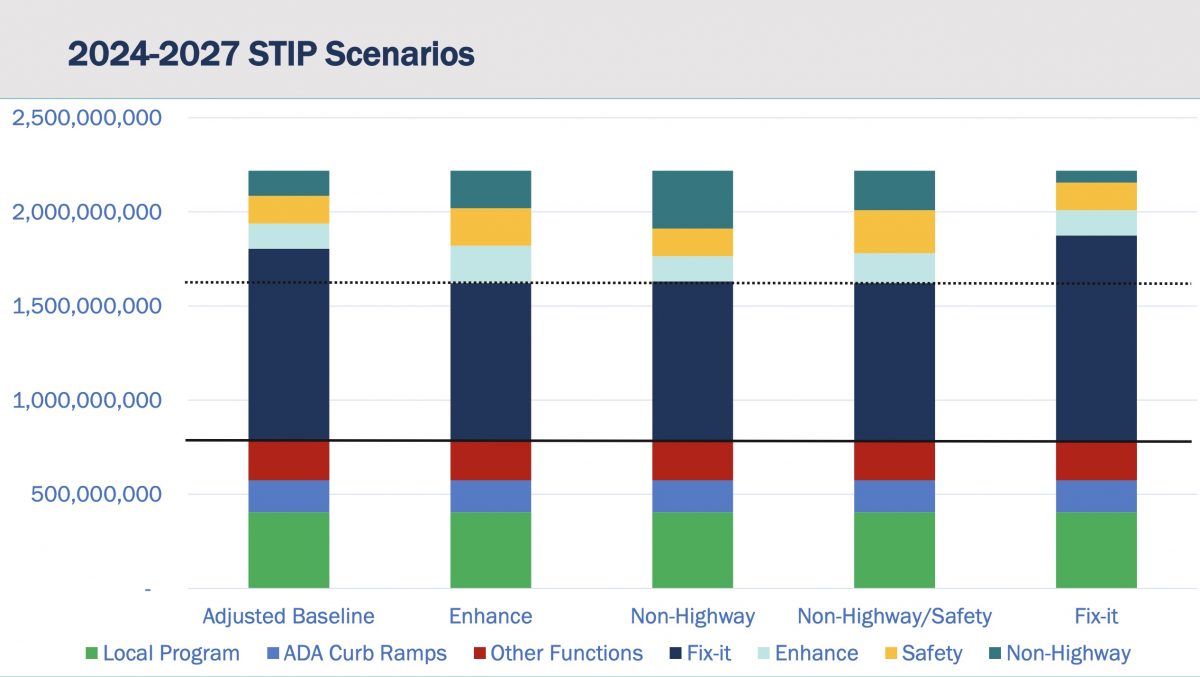 2024-2027 STIP Scenarios

2,500,000,000
2,000,000,000
1,500,000,000
1,000,000,000
500,000,000
-

Adjusted Baseline
Enhance
Non-Highway
Non-Highway/Safety
Fix-it

Local Program
ADA Curb Ramps
Other Functions
Fix-it
Enhance
Safety
Non-Highway